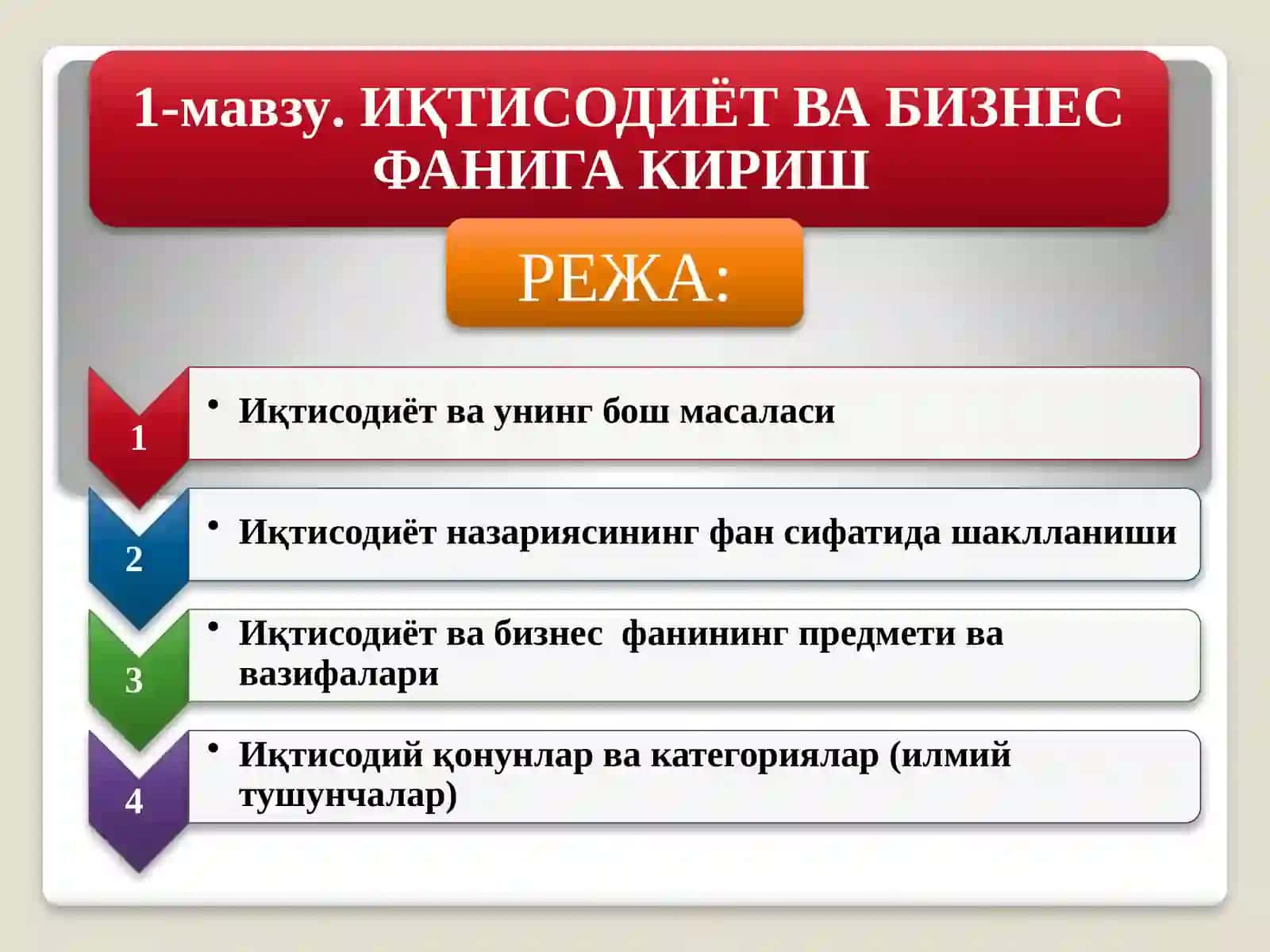 1-мавзу. ИҚТИСОДИЁТ ВА БИЗНЕС ФАНИГА КИРИШ

РЕЖА:

1
• Иқтисодиёт ва унинг бош масаласи

2
• Иқтисодиёт назариясининг фан сифатида шаклланиши

3
• Иқтисодиёт ва бизнес фанининг предмети ва вазифалари

4
• Иқтисодий қонунлар ва категориялар (илмий тушунчалар)